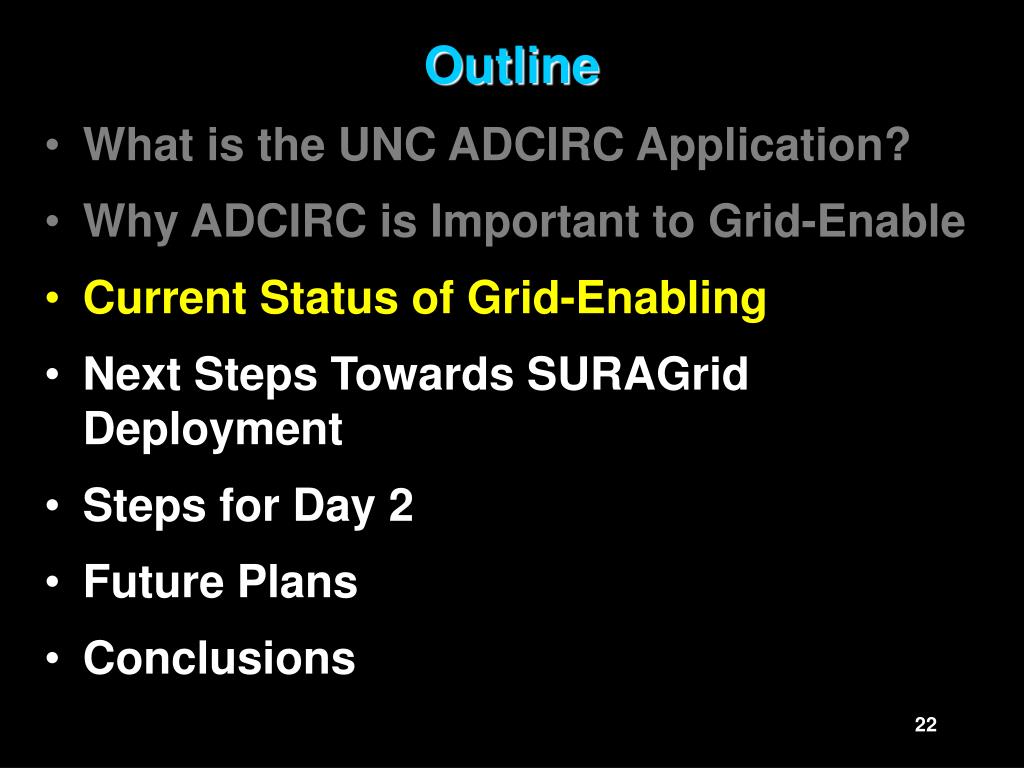 Outline

• What is the UNC ADCIRC Application?
• Why ADCIRC is Important to Grid-Enable
• Current Status of Grid-Enabling
• Next Steps Towards SURAGrid Deployment
• Steps for Day 2
• Future Plans
• Conclusions

22